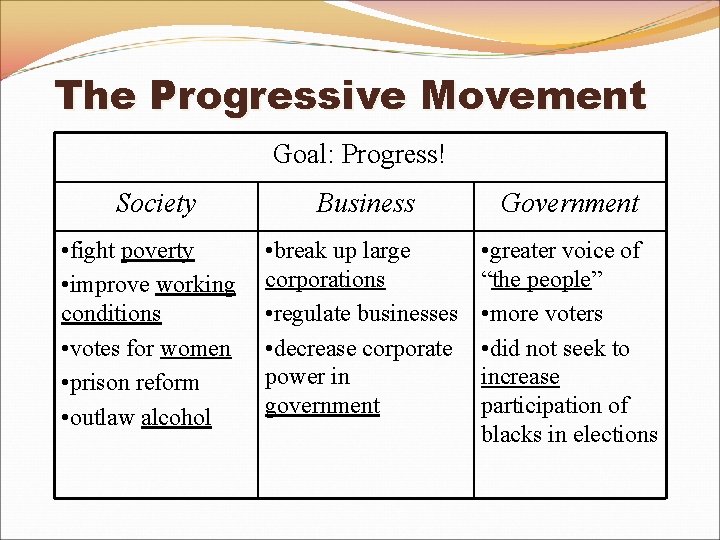 The Progressive Movement

| Goal: Progress! | | |
|---|---|---|
| Society | Business | Government |
| • fight poverty • improve working conditions • votes for women • prison reform • outlaw alcohol | • break up large corporations • regulate businesses • decrease corporate power in government | • greater voice of "the people" • more voters • did not seek to increase participation of blacks in elections |